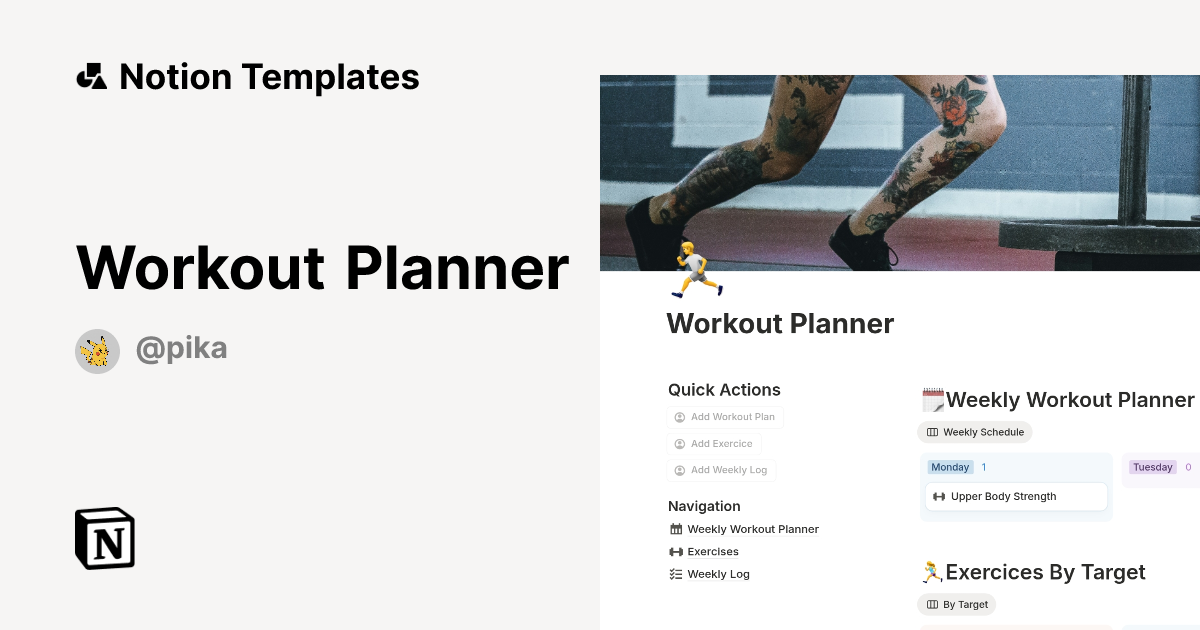 Notion Templates

Workout Planner

@pika

N

Workout Planner

Quick Actions

Add Workout Plan

Add Exercice

Add Weekly Log

Navigation

Weekly Workout Planner

Exercises

Weekly Log

Weekly Workout Planner

Weekly Schedule

Monday 1

Upper Body Strength

Tuesday 0

Exercices By Target

By Target